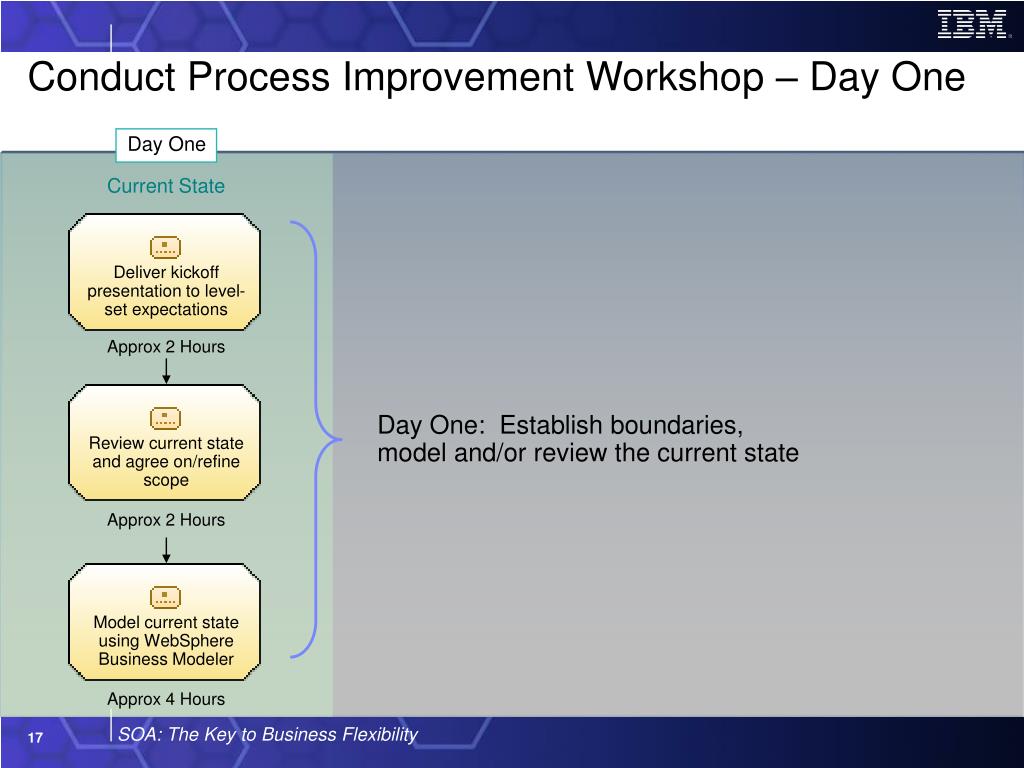 IBM

Conduct Process Improvement Workshop – Day One

Day One

Current State

Deliver kickoff presentation to level-set expectations

Approx 2 Hours

Review current state and agree on/refine scope

Approx 2 Hours

Model current state using WebSphere Business Modeler

Approx 4 Hours

Day One: Establish boundaries, model and/or review the current state

17

SOA: The Key to Business Flexibility